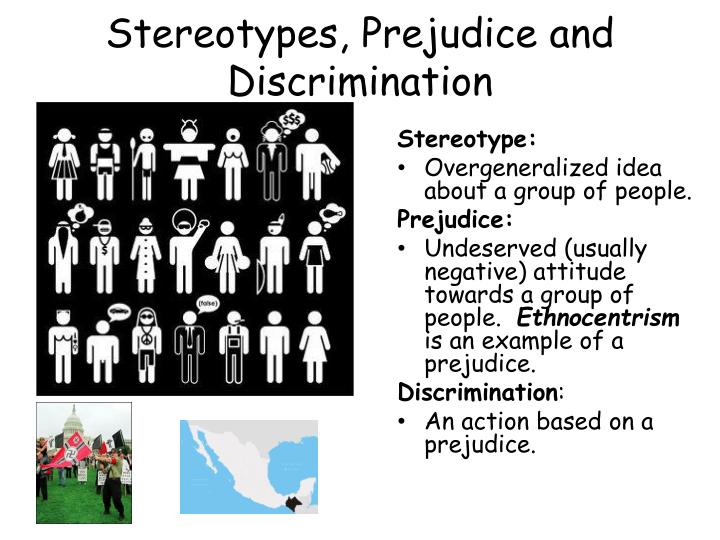 Stereotypes, Prejudice and Discrimination

$$$

(false)

Stereotype:
• Overgeneralized idea about a group of people.

Prejudice:
• Undeserved (usually negative) attitude towards a group of people. Ethnocentrism is an example of a prejudice.

Discrimination:
• An action based on a prejudice.